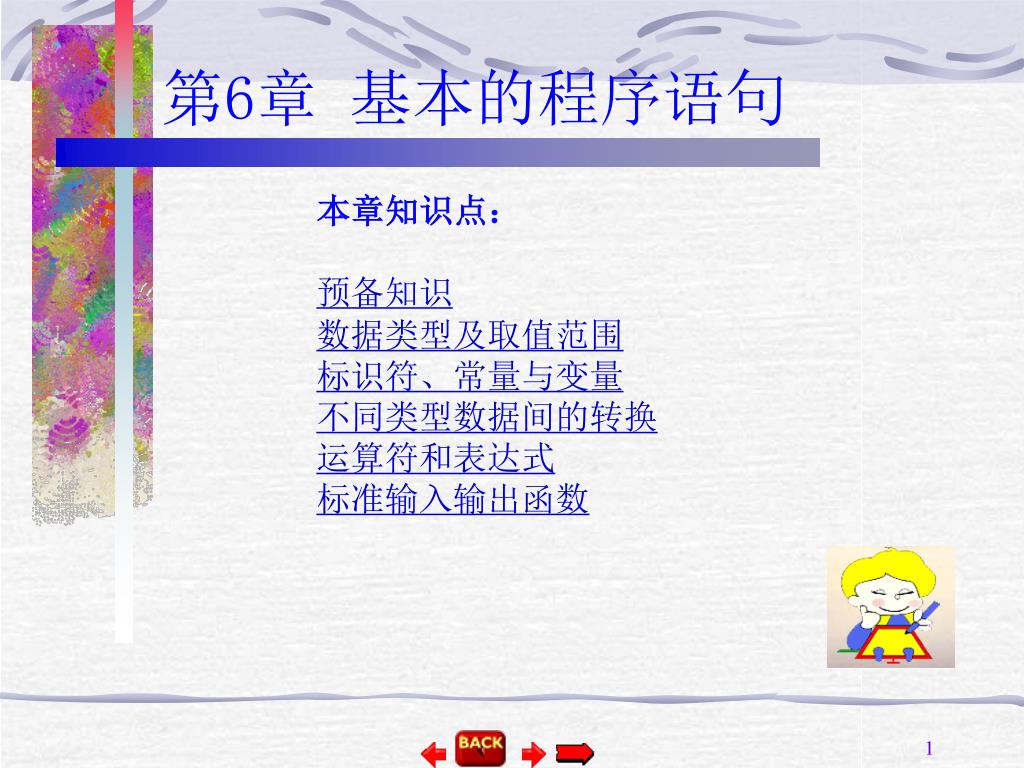 第6章 基本的程序语句

本章知识点：

预备知识
数据类型及取值范围
标识符、常量与变量
不同类型数据间的转换
运算符和表达式
标准输入输出函数

BACK

1